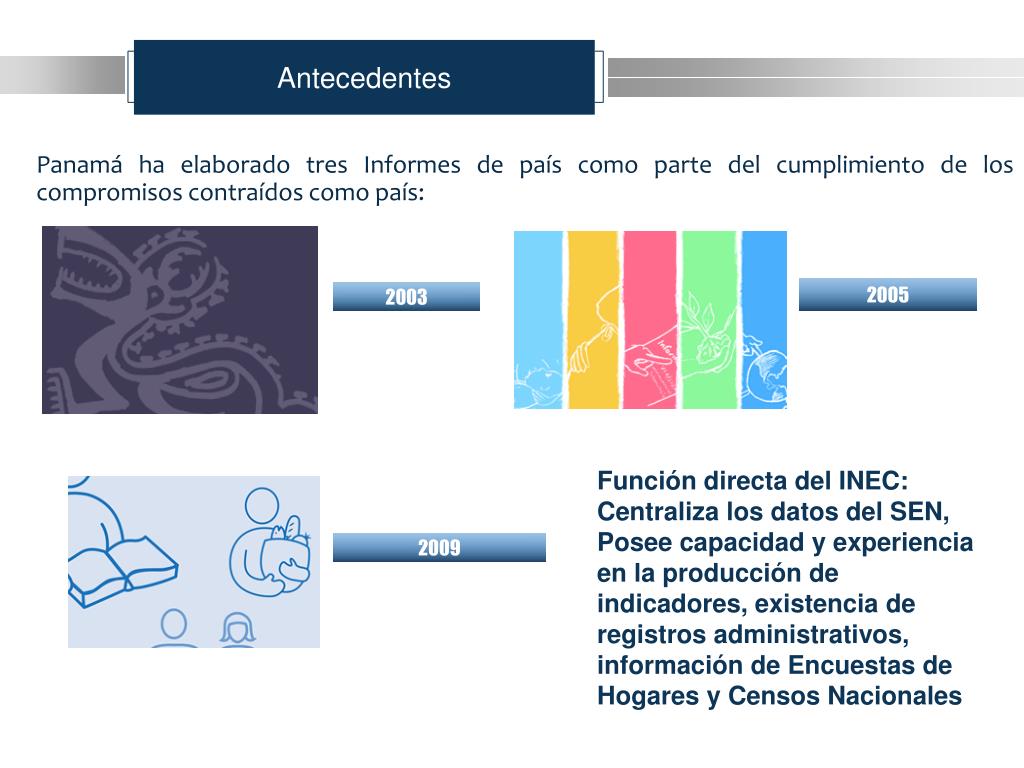 Antecedentes

Panamá ha elaborado tres Informes de país como parte del cumplimiento de los compromisos contraídos como país:

2003

2005

2009

Función directa del INEC: Centraliza los datos del SEN, Posee capacidad y experiencia en la producción de indicadores, existencia de registros administrativos, información de Encuestas de Hogares y Censos Nacionales